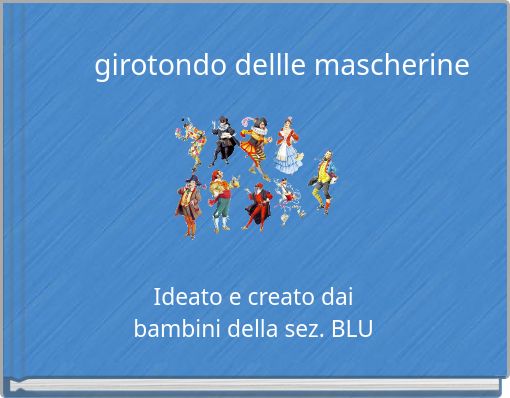 girotondo dellle mascherine

Ideato e creato dai bambini della sez. BLU